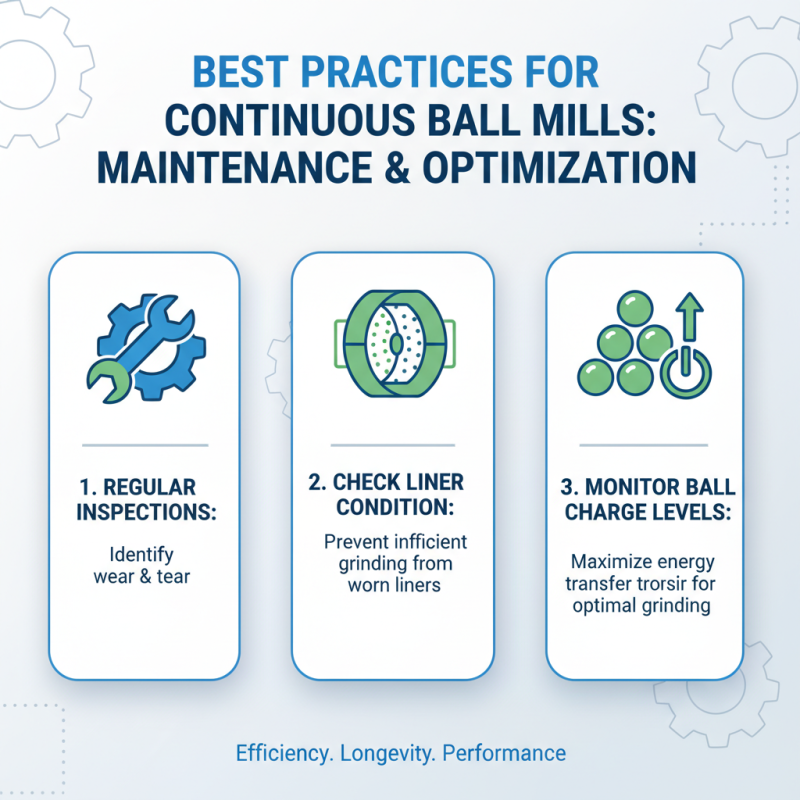 BEST PRACTICES FOR CONTINUOUS BALL MILLS: MAINTENANCE & OPTIMIZATION

1. REGULAR INSPECTIONS:

Identify wear & tear

2. CHECK LINER CONDITION:

Prevent infficient grinding from worn liners

3. MONITOR BALL CHARGE LEVELS:

Maximize energy transfer trorsir for optimal grinding

Efficiency. Longevity. Performance